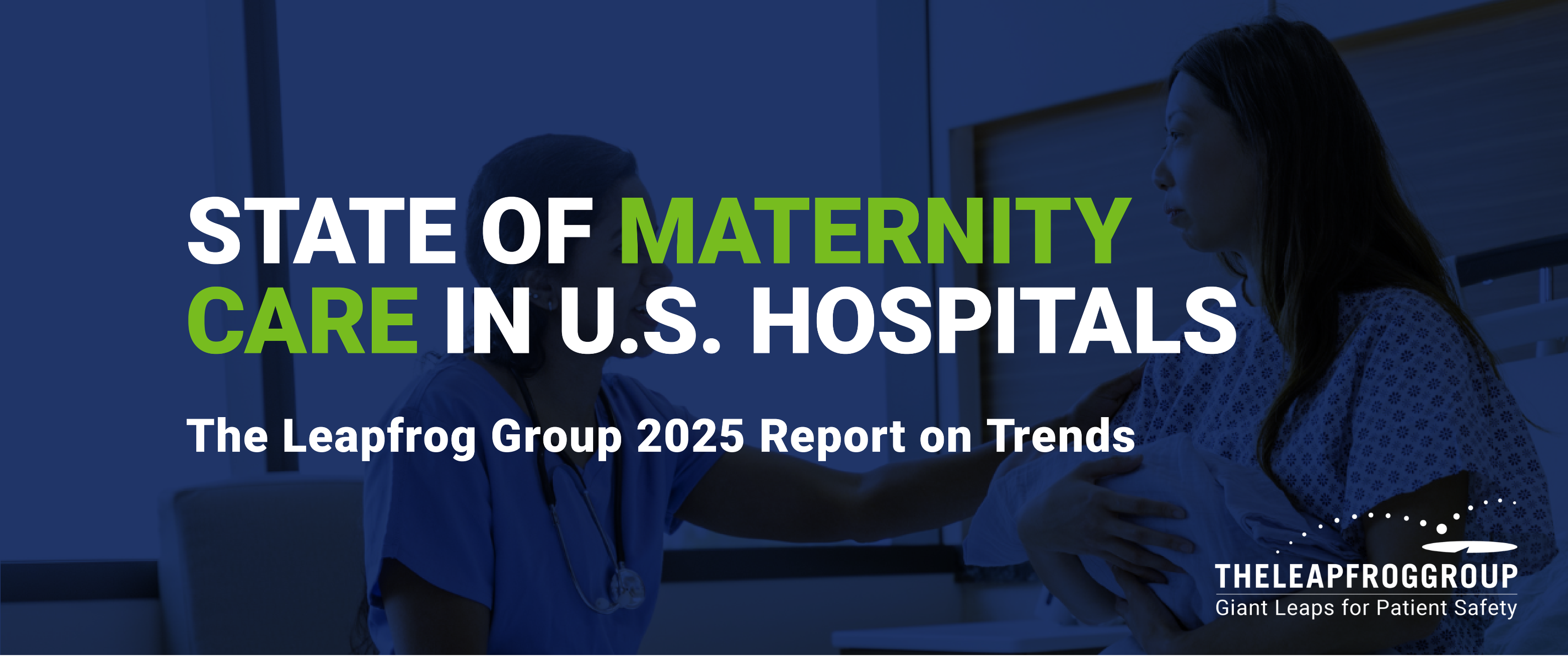 STATE OF MATERNITY CARE IN U.S. HOSPITALS

The Leapfrog Group 2025 Report on Trends

THELEAPFROGGROUP
Giant Leaps for Patient Safety